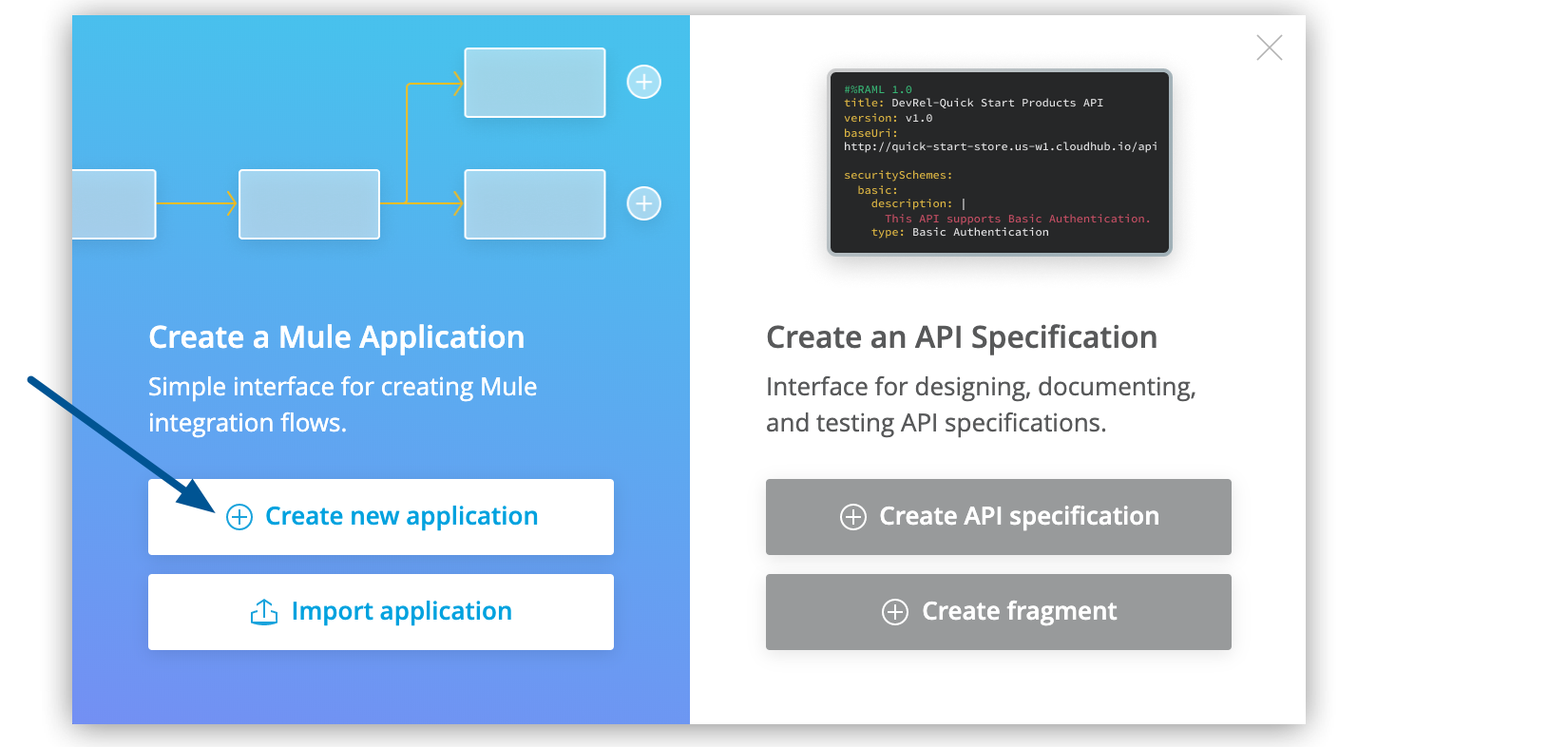 Create a Mule Application

Simple interface for creating Mule integration flows.

Create new application

Import application

#%RAML 1.0
title: DevRel-Quick Start Products API
version: v1.0
baseUri:
http://quick-start-store.us-w1.cloudhub.io/api

securitySchemes:
  basic:
    description: |
      This API supports Basic Authentication.
    type: Basic Authentication

Create an API Specification

Interface for designing, documenting, and testing API specifications.

Create API specification

Create fragment